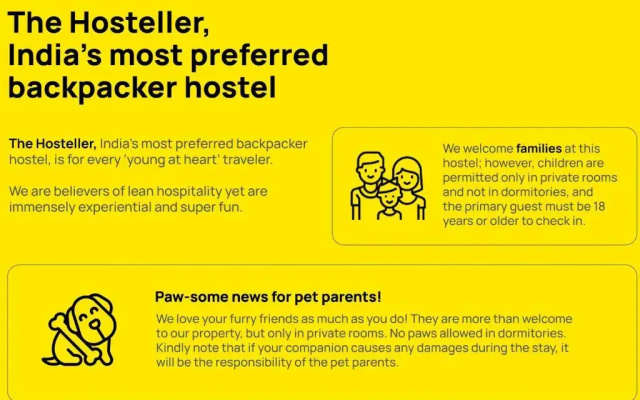 The Hosteller,
India's most preferred backpacker hostel

The Hosteller, India's most preferred backpacker hostel, is for every 'young at heart' traveler.

We are believers of lean hospitality yet are immensely experiential and super fun.

We welcome families at this hostel; however, children are permitted only in private rooms and not in dormitories, and the primary guest must be 18 years or older to check in.

Paw-some news for pet parents!

We love your furry friends as much as you do! They are more than welcome to our property, but only in private rooms. No paws allowed in dormitories. Kindly note that if your companion causes any damages during the stay, it will be the responsibility of the pet parents.